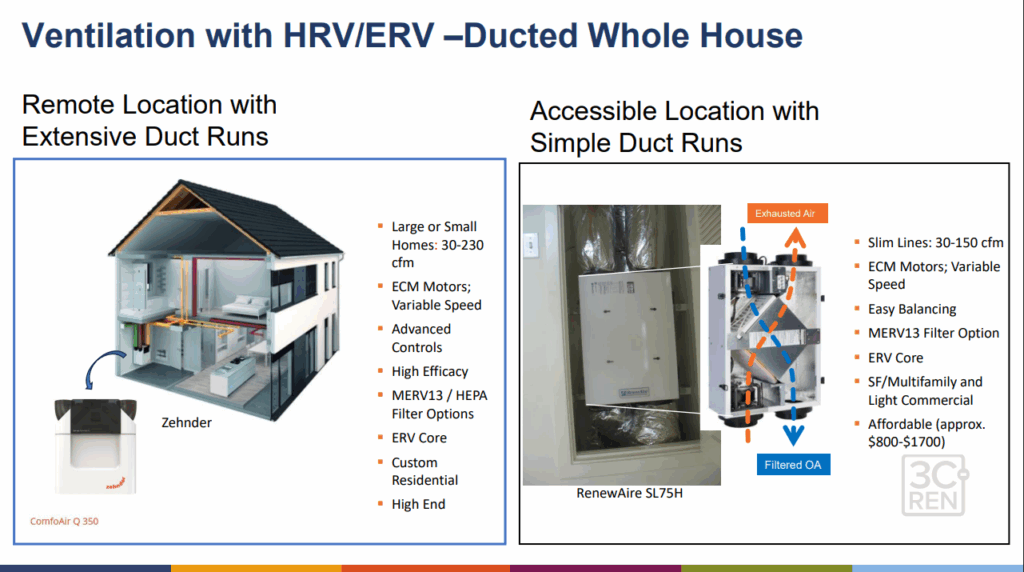 Ventilation with HRV/ERV –Ducted Whole House

Remote Location with Extensive Duct Runs

Zehnder

ComfoAir Q 350

- Large or Small Homes: 30-230 cfm
- ECM Motors; Variable Speed
- Advanced Controls
- High Efficacy
- MERV13 / HEPA Filter Options
- ERV Core
- Custom Residential
- High End

Accessible Location with Simple Duct Runs

Exhausted Air

Filtered OA

RenewAire SL75H

- Slim Lines: 30-150 cfm
- ECM Motors; Variable Speed
- Easy Balancing
- MERV13 Filter Option
- ERV Core
- SF/Multifamily and Light Commercial
- Affordable (approx. $800-$1700)

3C REN